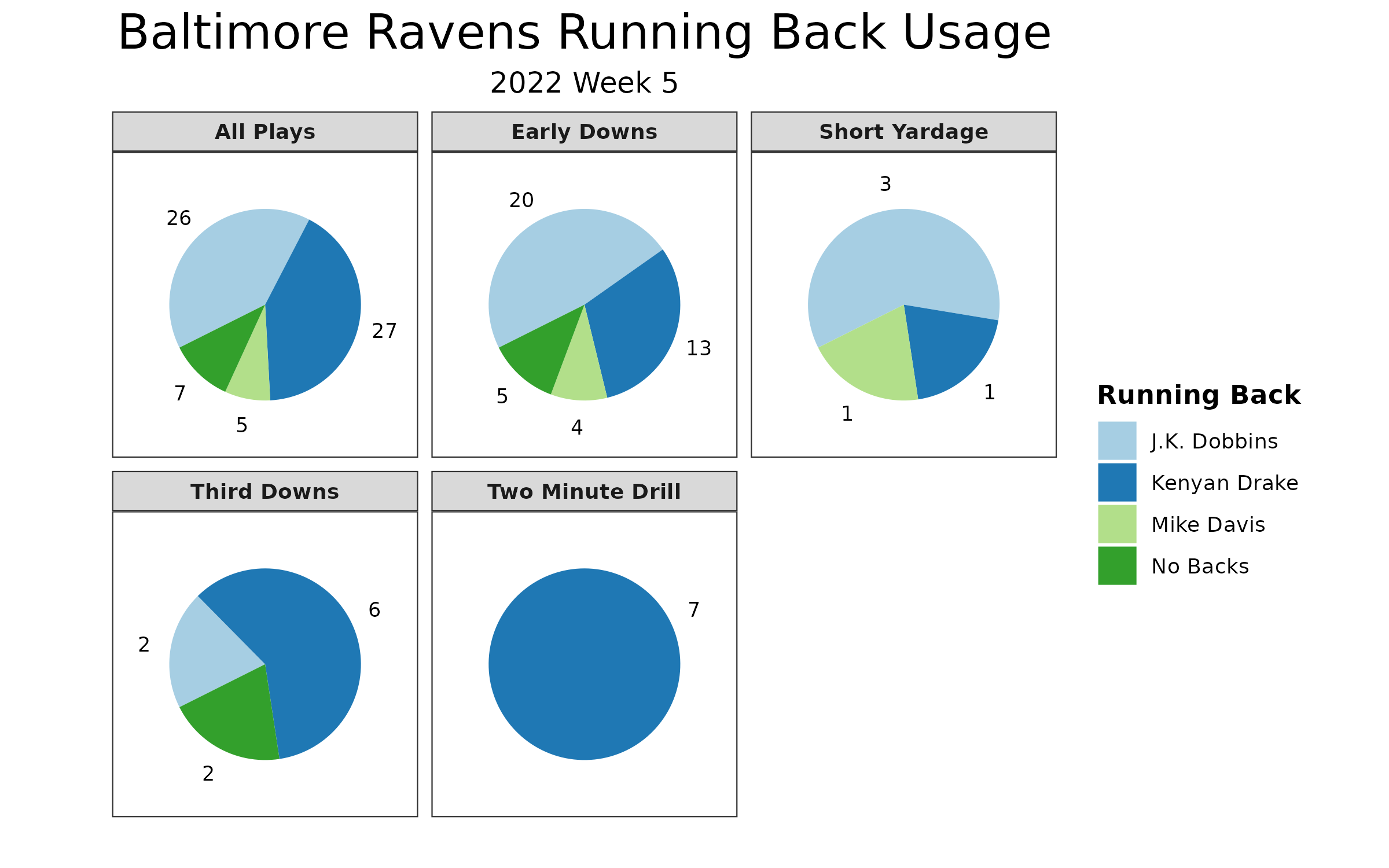 Baltimore Ravens Running Back Usage
2022 Week 5

All Plays
26
27
7
5

Early Downs
20
13
5
4

Short Yardage
3
1
1

Third Downs
2
6
2

Two Minute Drill
7

Running Back
J.K. Dobbins
Kenyan Drake
Mike Davis
No Backs